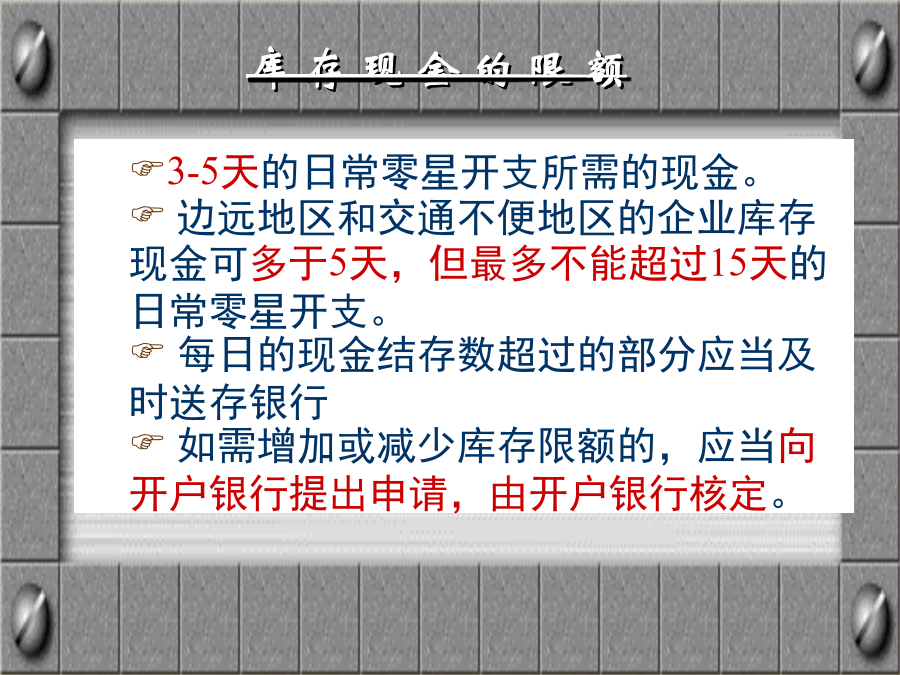 库存现金的限额

☞3-5天的日常零星开支所需的现金。
☞ 边远地区和交通不便地区的企业库存现金可多于5天，但最多不能超过15天的日常零星开支。
☞ 每日的现金结存数超过的部分应当及时送存银行
☞ 如需增加或减少库存限额的，应当向开户银行提出申请，由开户银行核定。